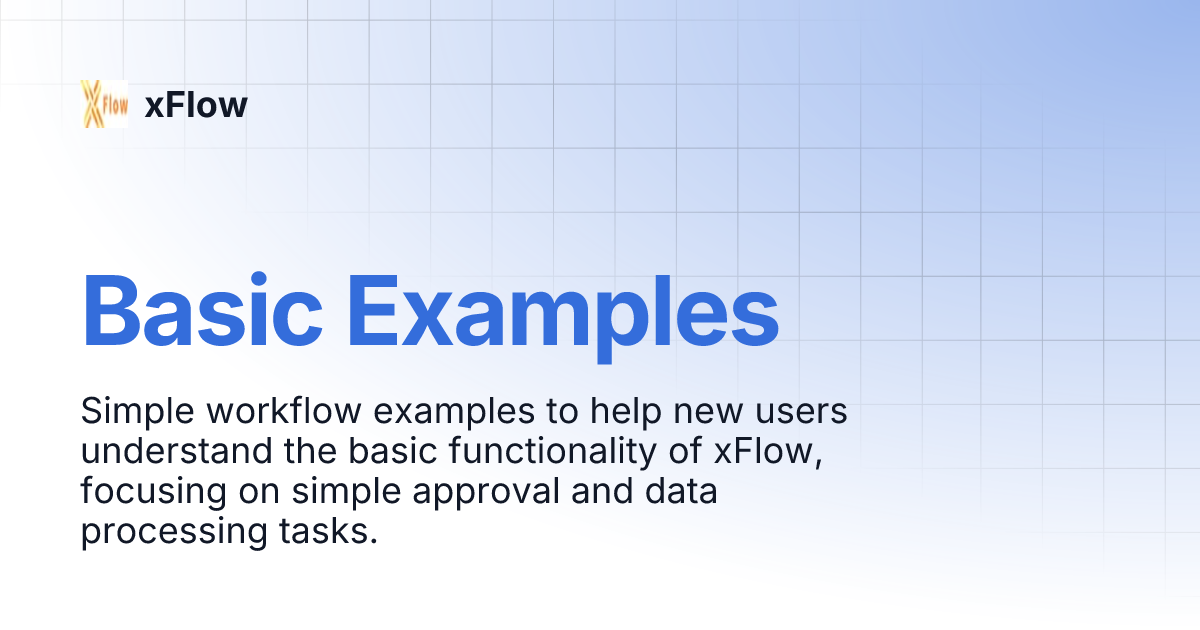 XFlow xFlow

Basic Examples

Simple workflow examples to help new users understand the basic functionality of xFlow, focusing on simple approval and data processing tasks.